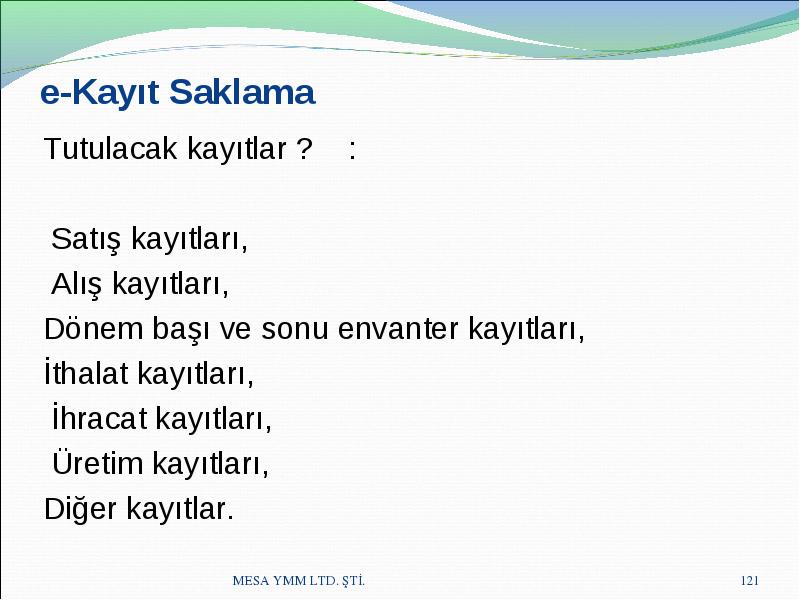 e-Kayıt Saklama

Tutulacak kayıtlar ? :

Satış kayıtları,
Alış kayıtları,
Dönem başı ve sonu envanter kayıtları,
İthalat kayıtları,
İhracat kayıtları,
Üretim kayıtları,
Diğer kayıtlar.

MESA YMM LTD. ŞTİ.

121